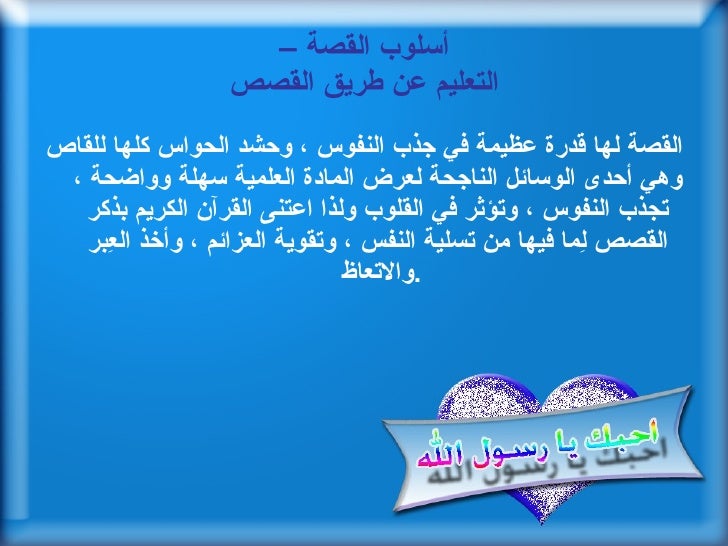 أسلوب القصة –
التعليم عن طريق القصص

القصة لها قدرة عظيمة في جذب النفوس ، وحشد الحواس كلها للقاص وهي أحدى الوسائل الناجحة لعرض المادة العلمية سهلة وواضحة ، تجذب النفوس ، وتؤثر في القلوب ولذا اعتنى القرآن الكريم بذكر القصص لِما فيها من تسلية النفس ، وتقوية العزائم ، وأخذ العِبر والاتعاظ.

احبك يا رسول الله